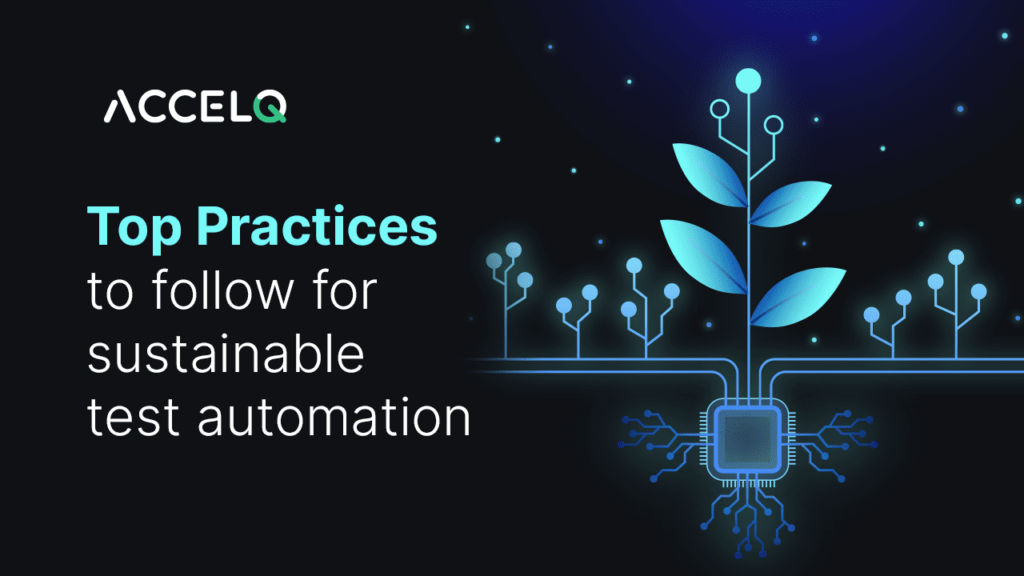 ACCELQ

Top Practices to follow for sustainable test automation